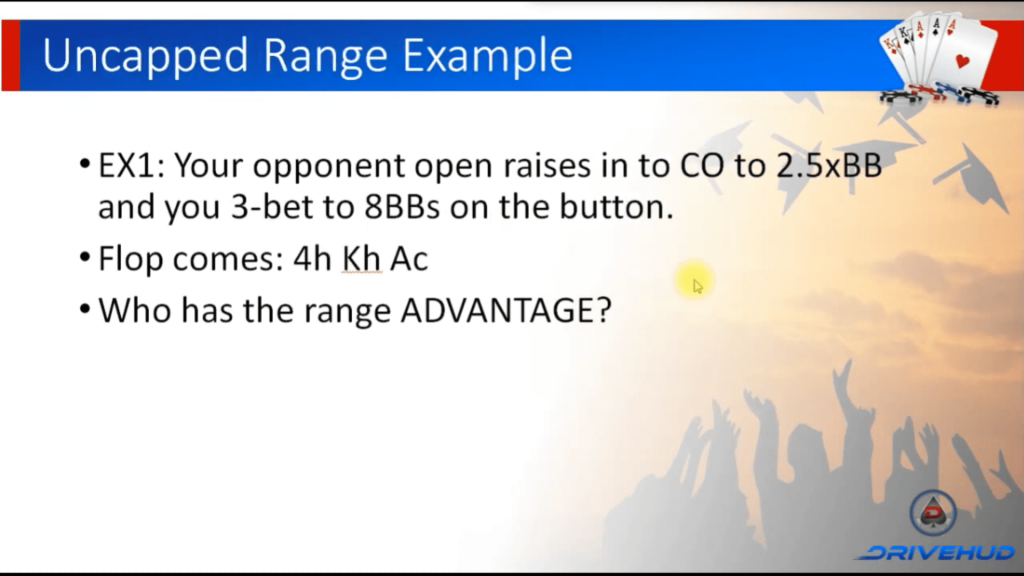 Uncapped Range Example

• EX1: Your opponent open raises in to CO to 2.5xBB and you 3-bet to 8BBs on the button.

• Flop comes: 4h Kh Ac

• Who has the range ADVANTAGE?

DRIVEHUD